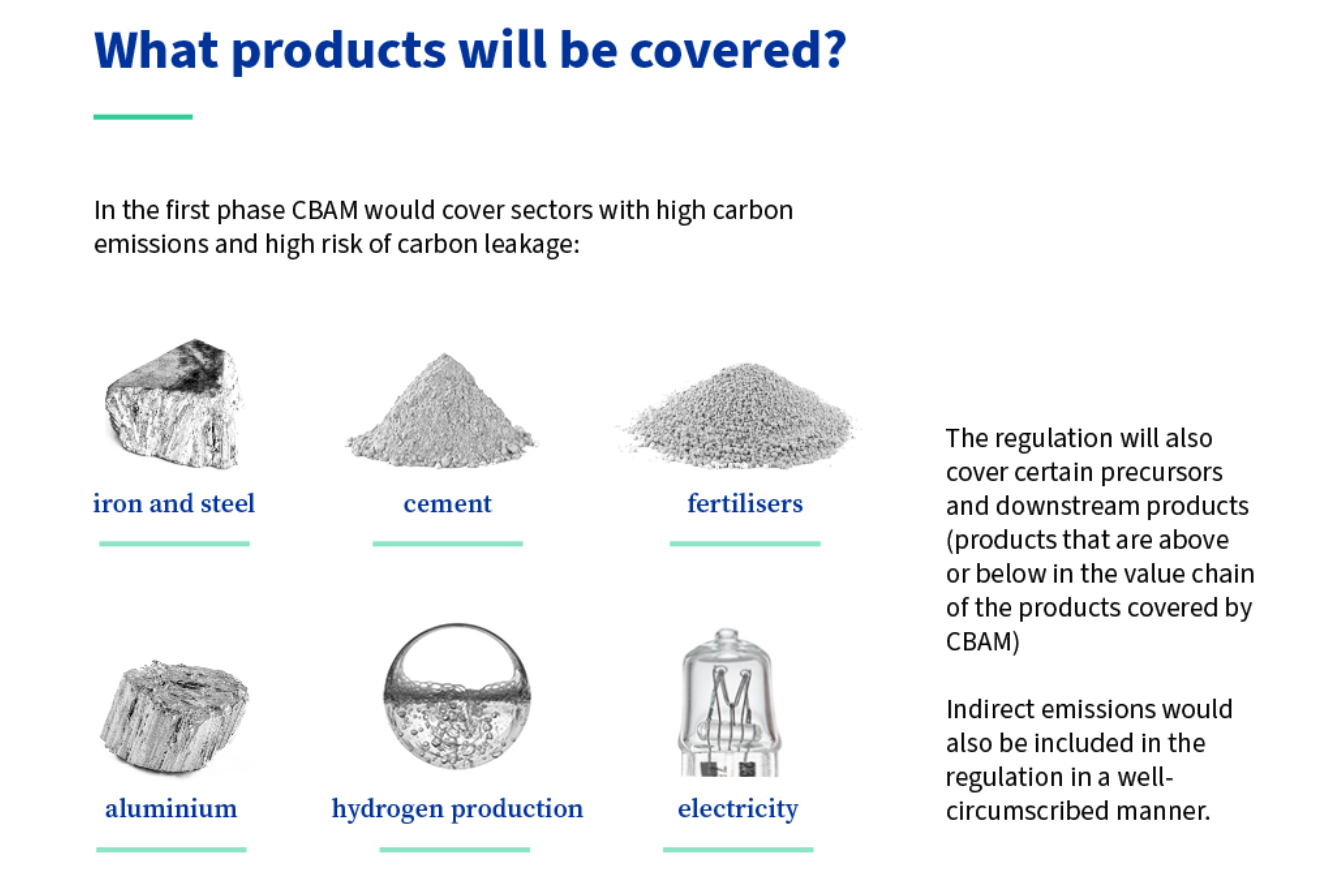 What products will be covered?

In the first phase CBAM would cover sectors with high carbon emissions and high risk of carbon leakage:

iron and steel

cement

fertilisers

aluminium

hydrogen production

electricity

The regulation will also cover certain precursors and downstream products (products that are above or below in the value chain of the products covered by CBAM)

Indirect emissions would also be included in the regulation in a well-circumscribed manner.